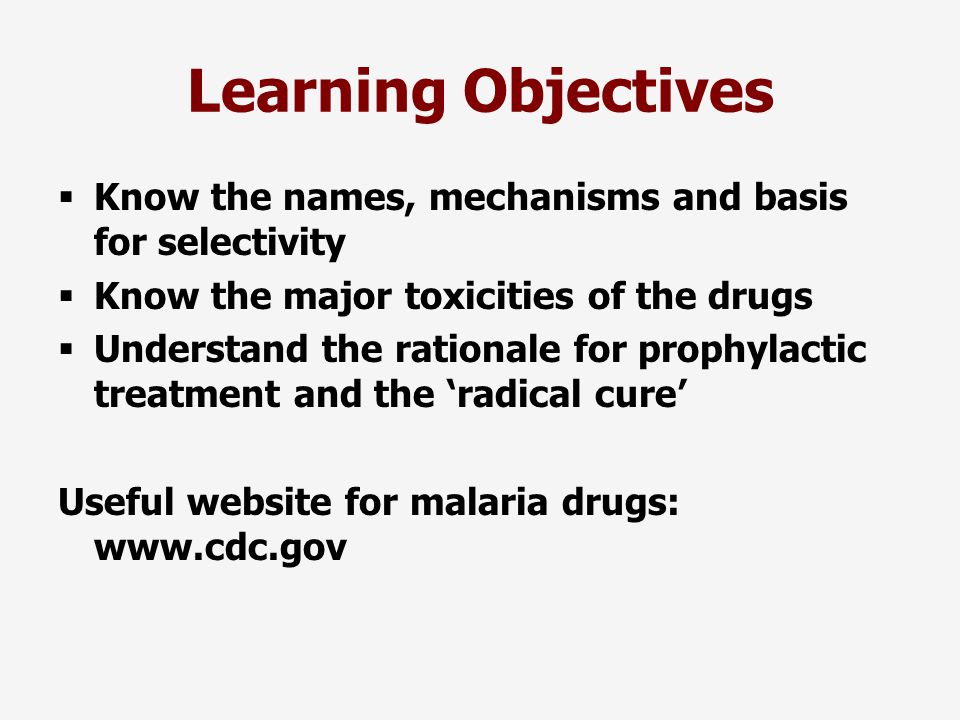 Learning Objectives

▪ Know the names, mechanisms and basis for selectivity
▪ Know the major toxicities of the drugs
▪ Understand the rationale for prophylactic treatment and the ‘radical cure’

Useful website for malaria drugs: www.cdc.gov